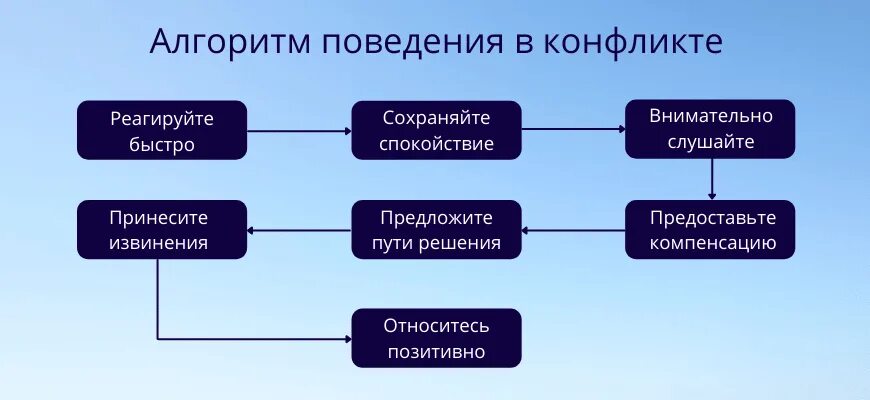 Алгоритм поведения в конфликте

Реагируйте быстро

Сохраняйте спокойствие

Внимательно слушайте

Предоставьте компенсацию

Предложите пути решения

Принесите извинения

Относитесь позитивно